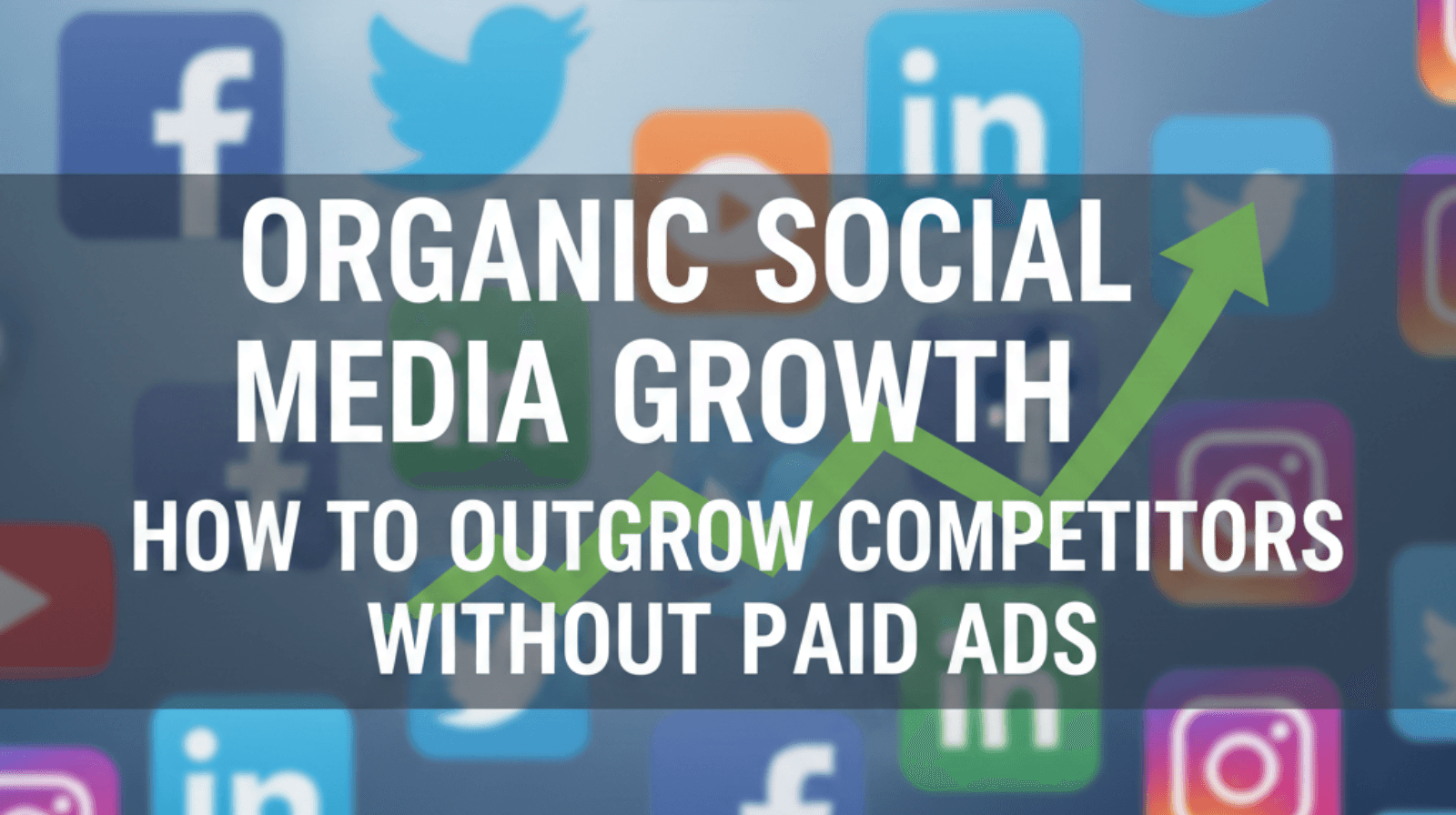 ORGANIC SOCIAL MEDIA GROWTH

HOW TO OUTGROW COMPETITORS WITHOUT PAID ADS